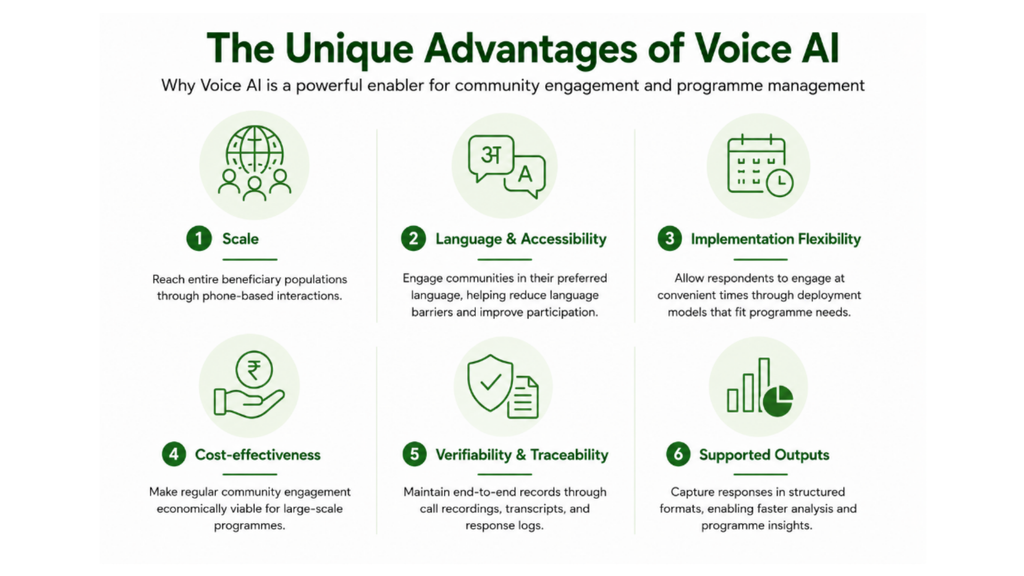 The Unique Advantages of Voice AI

Why Voice AI is a powerful enabler for community engagement and programme management

अ A

1 Scale

Reach entire beneficiary populations through phone-based interactions.

2 Language & Accessibility

Engage communities in their preferred language, helping reduce language barriers and improve participation.

3 Implementation Flexibility

Allow respondents to engage at convenient times through deployment models that fit programme needs.

₹

4 Cost-effectiveness

Make regular community engagement economically viable for large-scale programmes.

5 Verifiability & Traceability

Maintain end-to-end records through call recordings, transcripts, and response logs.

6 Supported Outputs

Capture responses in structured formats, enabling faster analysis and programme insights.